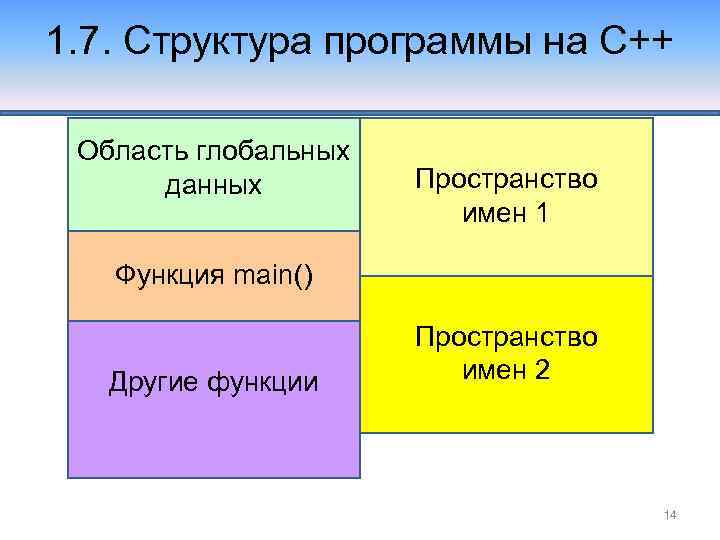 1.7. Структура программы на С++

Область глобальных данных

Функция main()

Другие функции

Пространство имен 1

Пространство имен 2

14